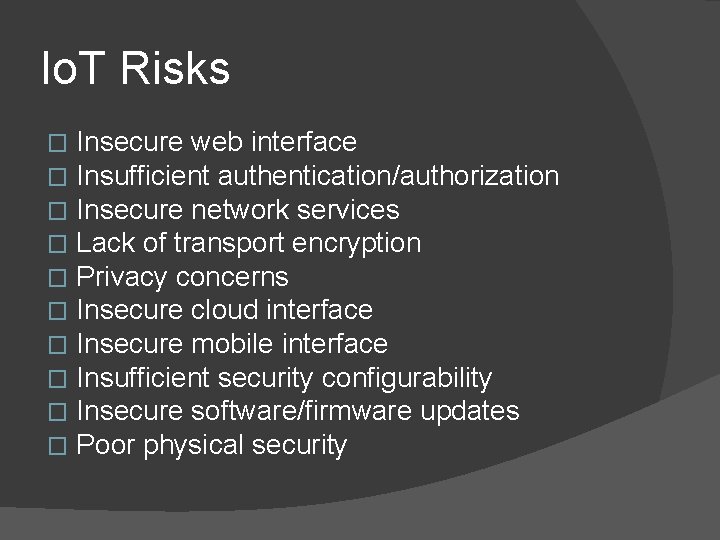 IoT Risks

□ Insecure web interface
□ Insufficient authentication/authorization
□ Insecure network services
□ Lack of transport encryption
□ Privacy concerns
□ Insecure cloud interface
□ Insecure mobile interface
□ Insufficient security configurability
□ Insecure software/firmware updates
□ Poor physical security